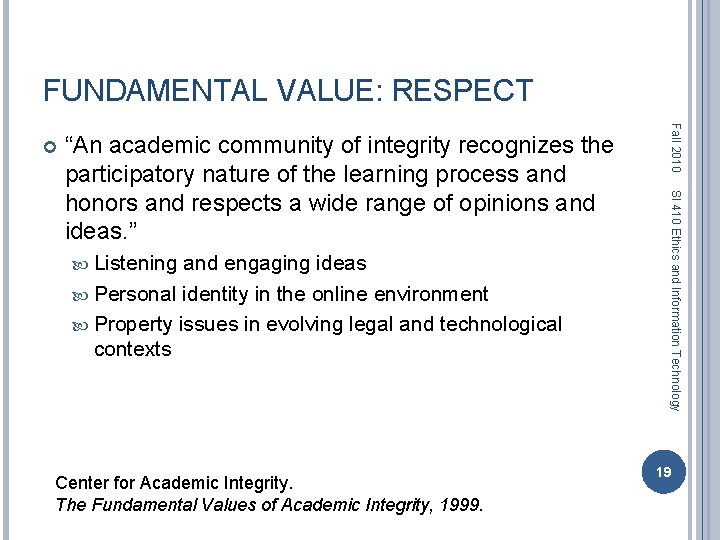 FUNDAMENTAL VALUE: RESPECT

“An academic community of integrity recognizes the participatory nature of the learning process and honors and respects a wide range of opinions and ideas.”

Listening and engaging ideas

Personal identity in the online environment

Property issues in evolving legal and technological contexts

Fall 2010 SI 410 Ethics and Information Technology

19

Center for Academic Integrity.
The Fundamental Values of Academic Integrity, 1999.